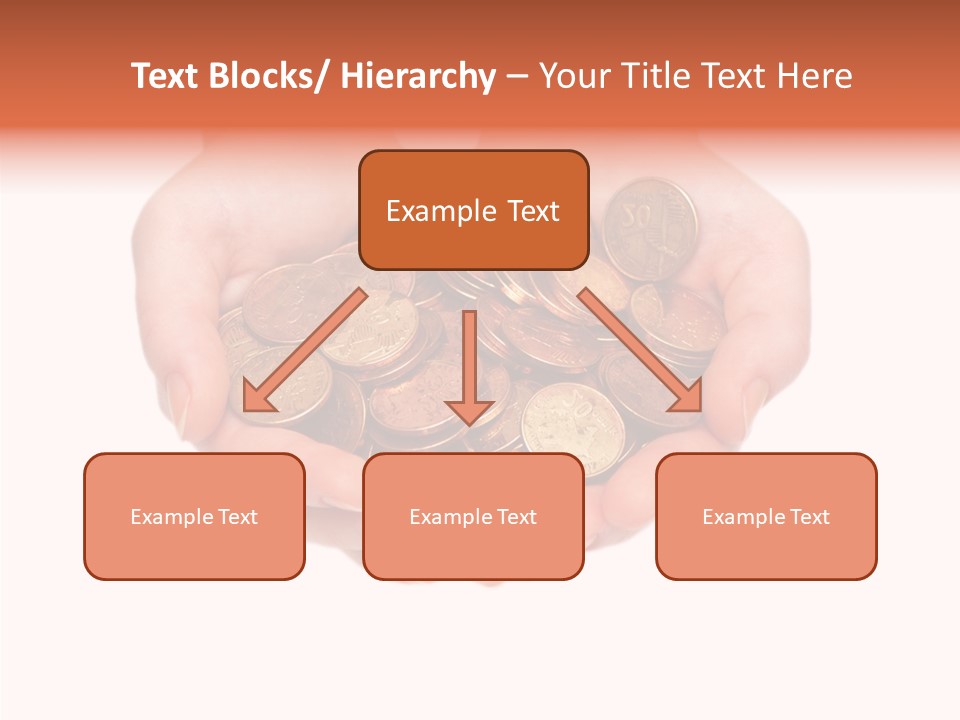 Text Blocks/ Hierarchy – Your Title Text Here

Example Text

Example Text

Example Text

Example Text